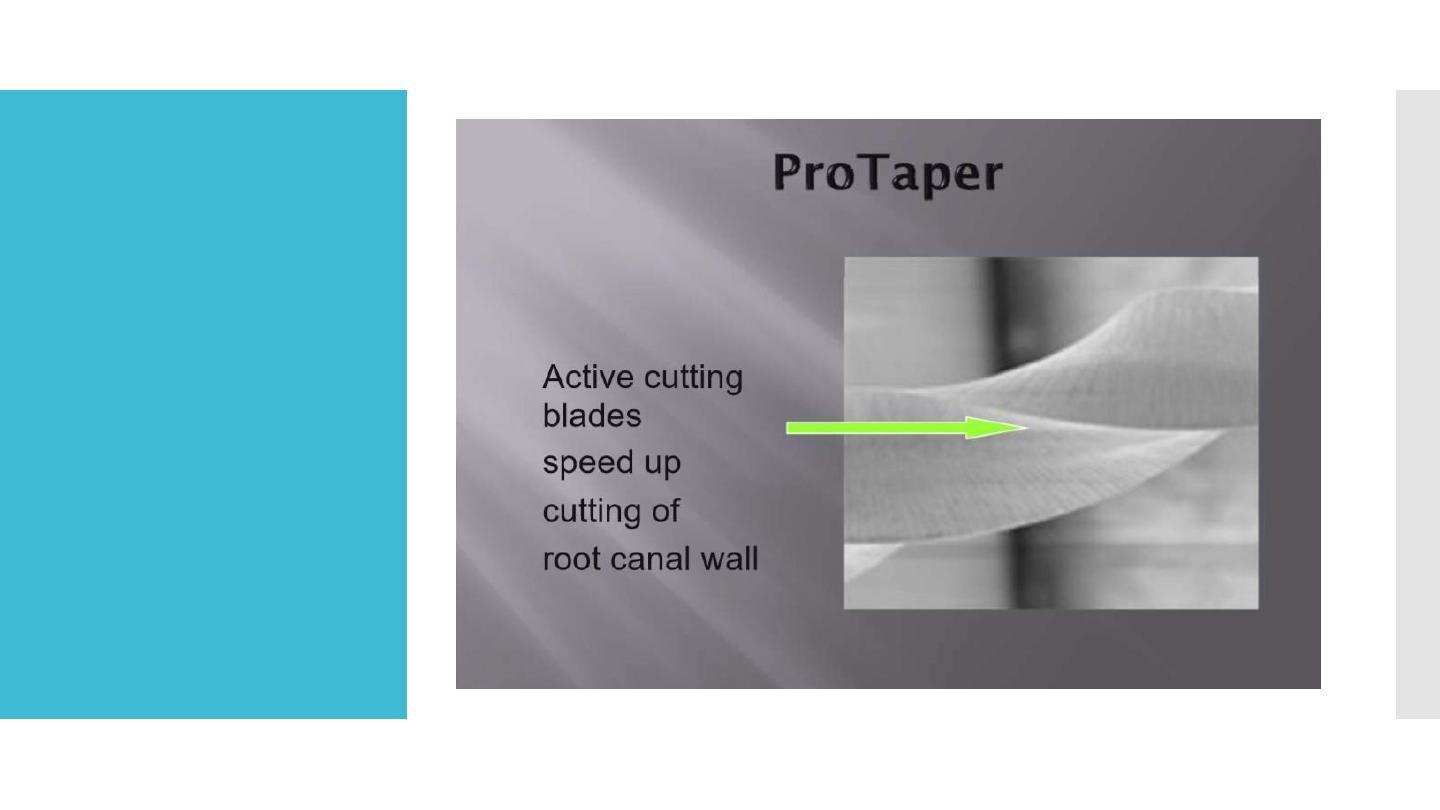 ProTaper

Active cutting blades
speed up
cutting of
root canal wall